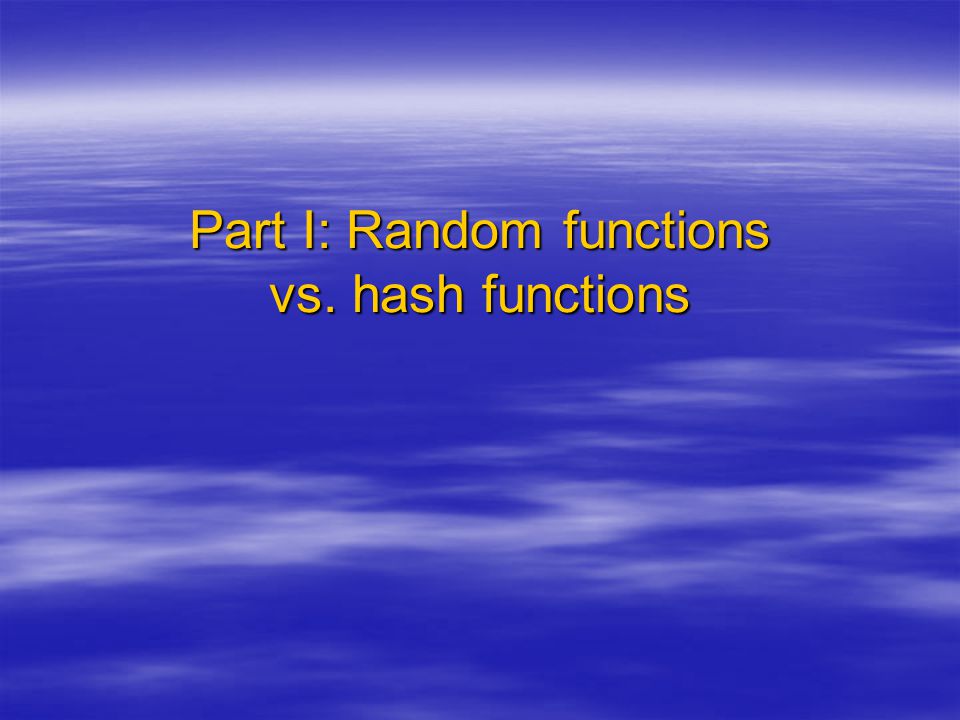 Part I: Random functions vs. hash functions